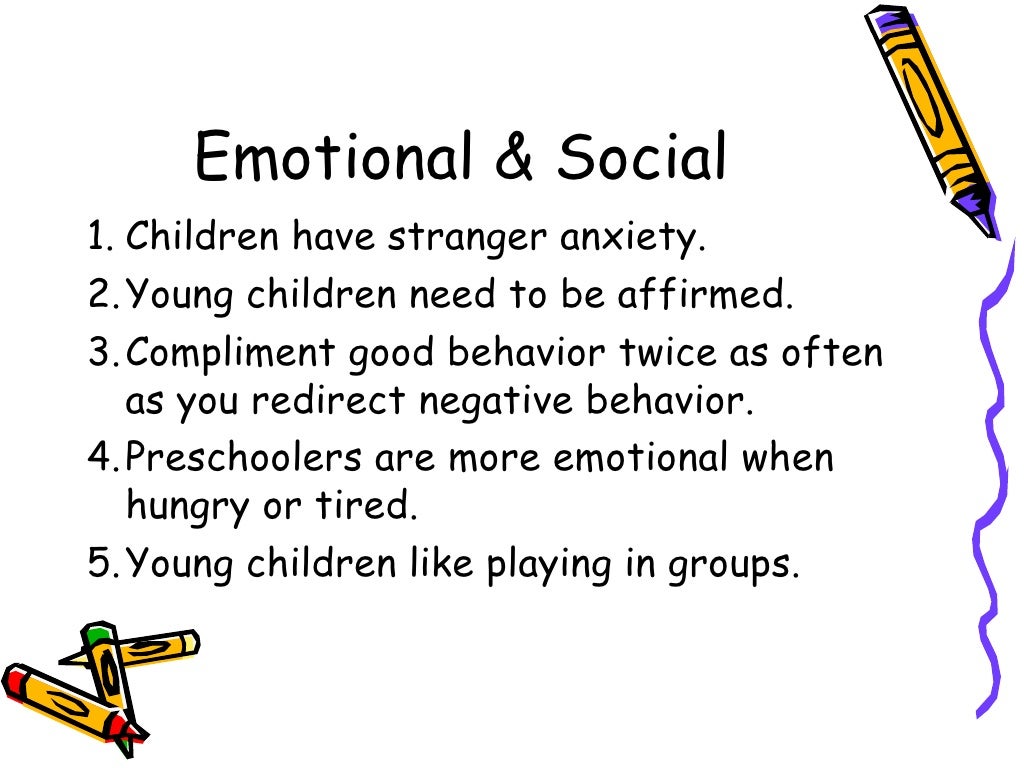 Emotional & Social

1. Children have stranger anxiety.
2. Young children need to be affirmed.
3. Compliment good behavior twice as often as you redirect negative behavior.
4. Preschoolers are more emotional when hungry or tired.
5. Young children like playing in groups.